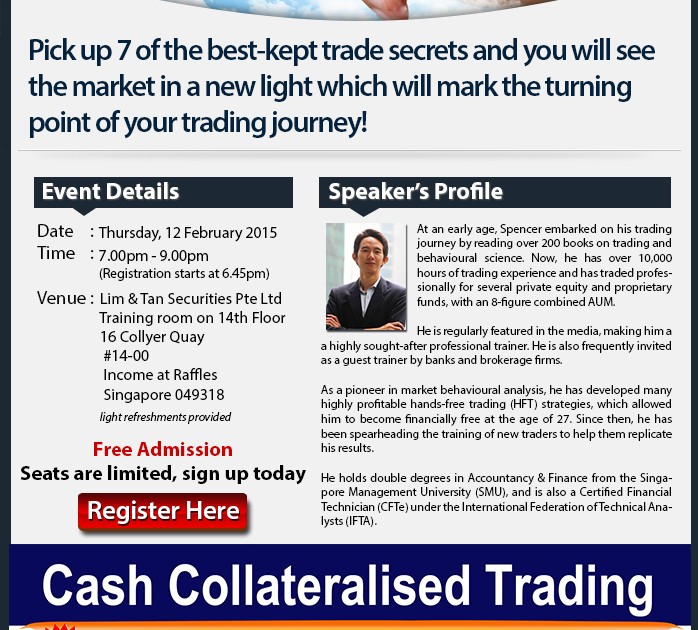 Pick up 7 of the best-kept trade secrets and you will see the market in a new light which will mark the turning point of your trading journey!

Event Details

Date : Thursday, 12 February 2015
Time : 7.00pm - 9.00pm
(Registration starts at 6.45pm)

Venue : Lim & Tan Securities Pte Ltd
Training room on 14th Floor
16 Collyer Quay
#14-00
Income at Raffles
Singapore 049318

light refreshments provided

Free Admission
Seats are limited, sign up today

Register Here

Speaker's Profile

At an early age, Spencer embarked on his trading journey by reading over 200 books on trading and behavioural science. Now, he has over 10,000 hours of trading experience and has traded professionally for several private equity and proprietary funds, with an 8-figure combined AUM.

He is regularly featured in the media, making him a a highly sought-after professional trainer. He is also frequently invited as a guest trainer by banks and brokerage firms.

As a pioneer in market behavioural analysis, he has developed many highly profitable hands-free trading (HFT) strategies, which allowed him to become financially free at the age of 27. Since then, he has been spearheading the training of new traders to help them replicate his results.

He holds double degrees in Accountancy & Finance from the Singapore Management University (SMU), and is also a Certified Financial Technician (CFTe) under the International Federation of Technical Analysts (IFTA).

Cash Collateralised Trading